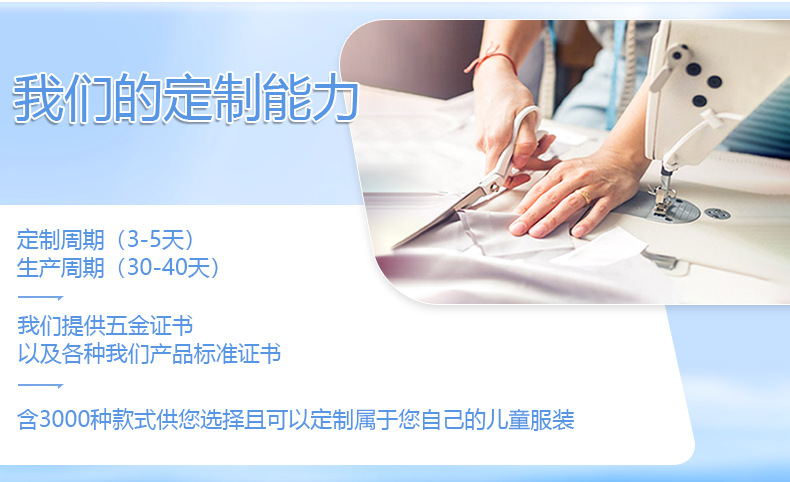 我们的定制能力

定制周期（3-5天）
生产周期（30-40天）

我们提供五金证书
以及各种我们产品标准证书

含3000种款式供您选择且可以定制属于您自己的儿童服装